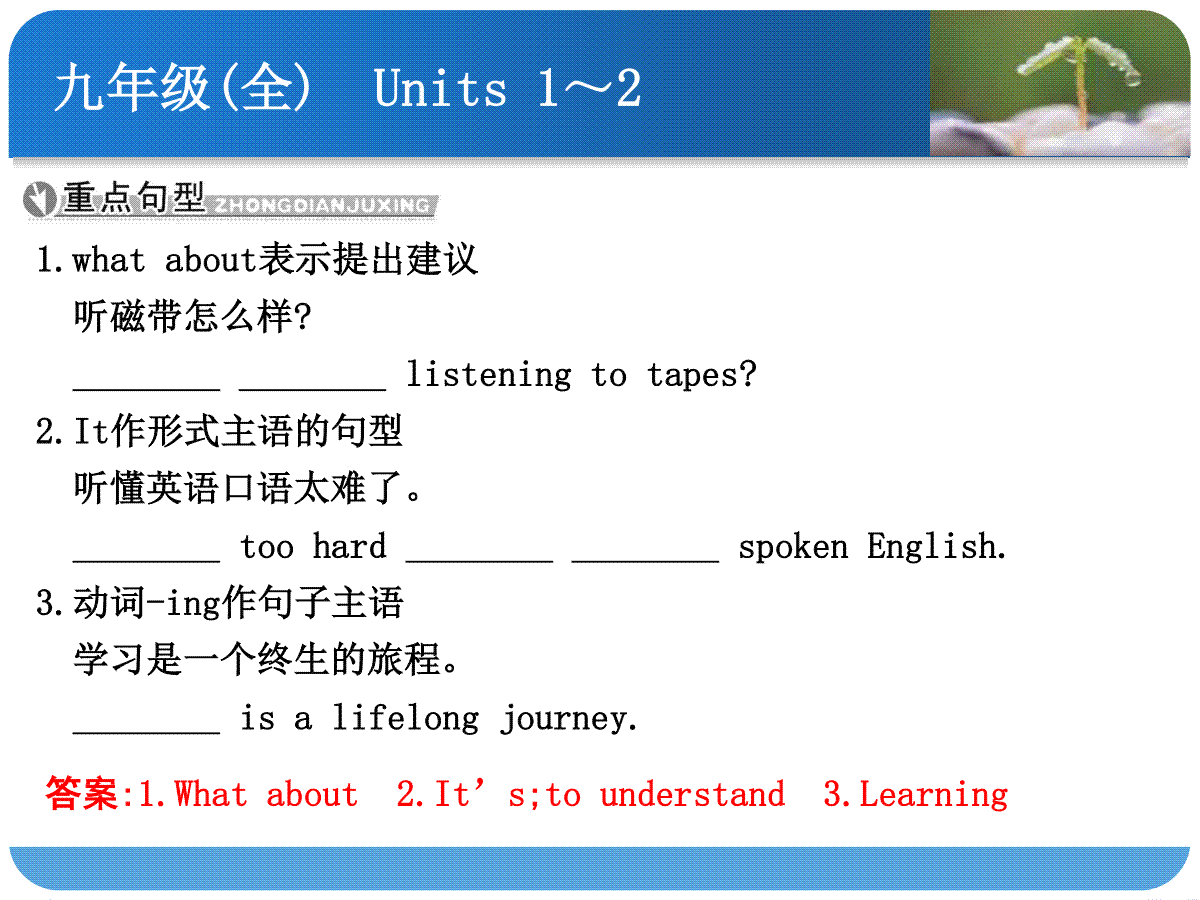 九年级(全) Units 1～2

重点句型 ZHONGDIANJUXING

1.what about表示提出建议
听磁带怎么样?
________ ________ listening to tapes?

2.It作形式主语的句型
听懂英语口语太难了。
________ too hard ________ ________ spoken English.

3.动词-ing作句子主语
学习是一个终生的旅程。
________ is a lifelong journey.

答案:1.What about 2.It’s;to understand 3.Learning